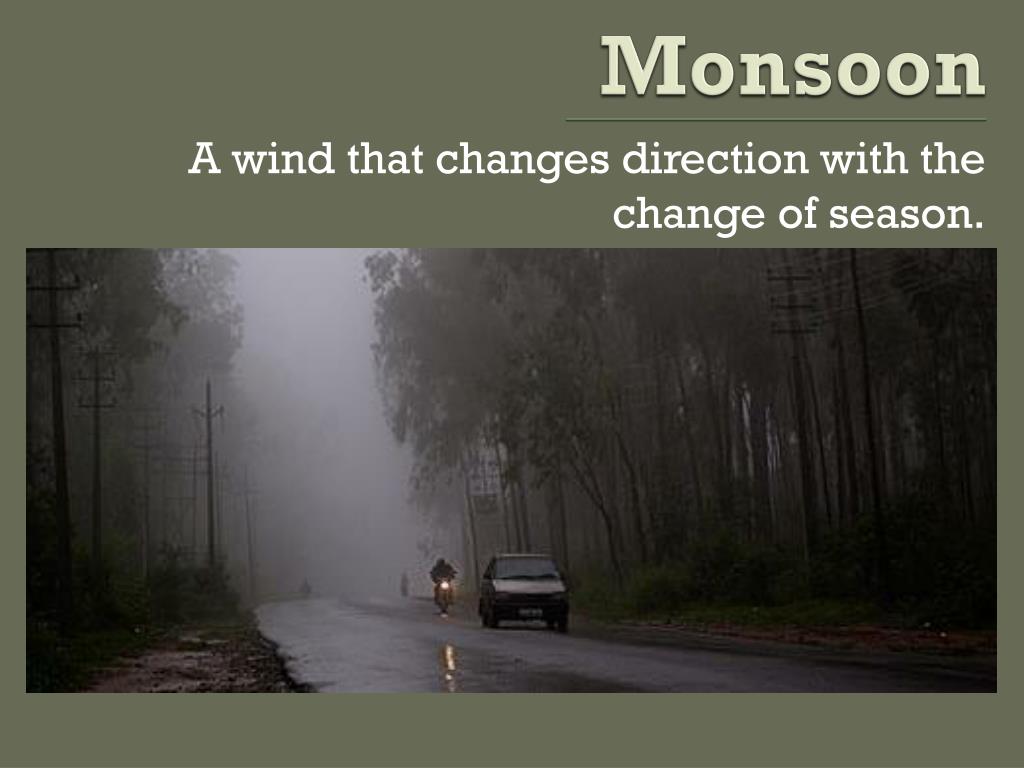 Monsoon

A wind that changes direction with the change of season.